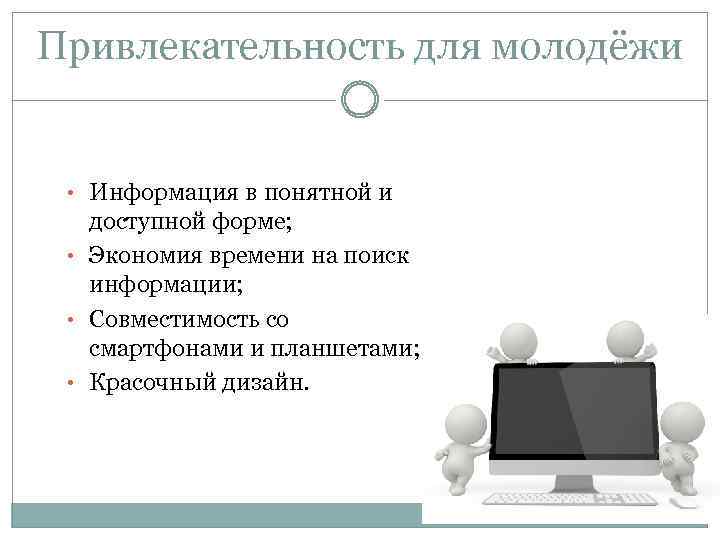 Привлекательность для молодёжи

• Информация в понятной и доступной форме;
• Экономия времени на поиск информации;
• Совместимость со смартфонами и планшетами;
• Красочный дизайн.